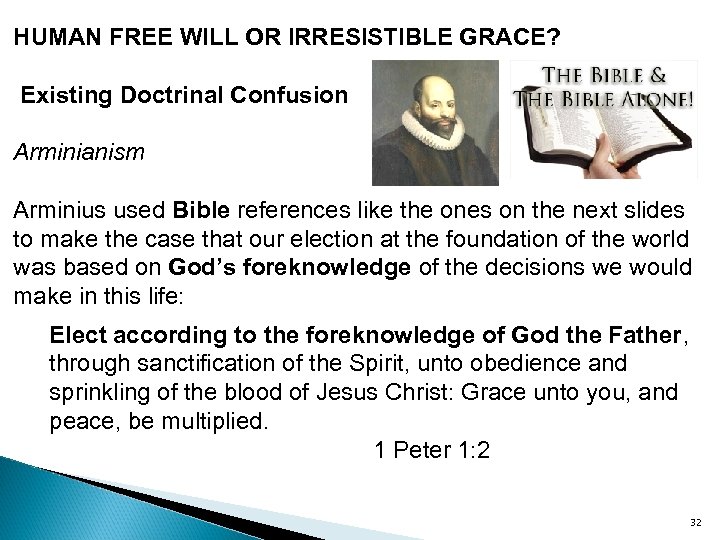 HUMAN FREE WILL OR IRRESISTIBLE GRACE?

Existing Doctrinal Confusion

THE BIBLE & THE BIBLE ALONE!

Arminianism

Arminius used Bible references like the ones on the next slides to make the case that our election at the foundation of the world was based on God's foreknowledge of the decisions we would make in this life:

Elect according to the foreknowledge of God the Father, through sanctification of the Spirit, unto obedience and sprinkling of the blood of Jesus Christ: Grace unto you, and peace, be multiplied.

1 Peter 1:2

32